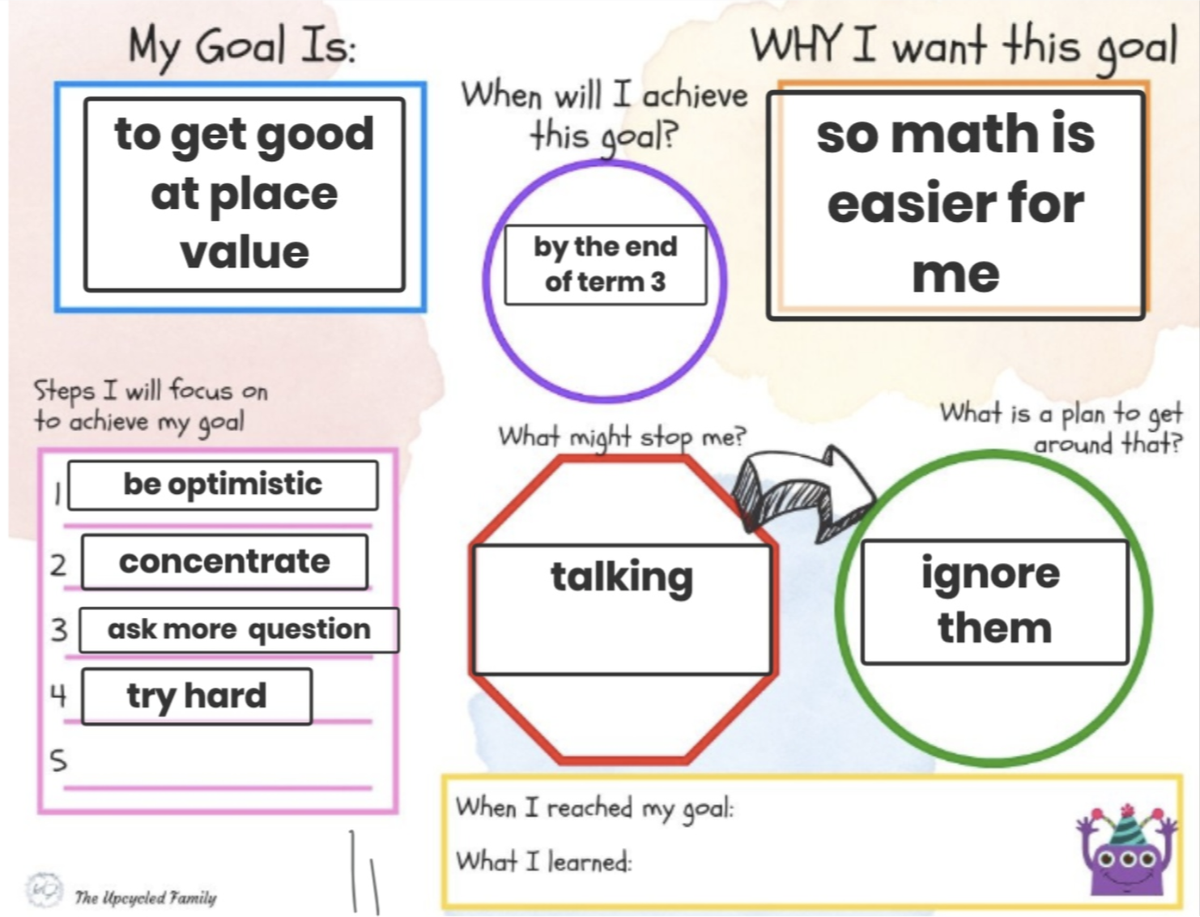 My Goal Is:

to get good at place value

When will I achieve this goal?

by the end of term 3

WHY I want this goal

so math is easier for me

Steps I will focus on to achieve my goal

1 be optimistic

2 concentrate

3 ask more question

4 try hard

5

What might stop me?

talking

What is a plan to get around that?

ignore them

When I reached my goal:

What I learned:

The Upcycled Family